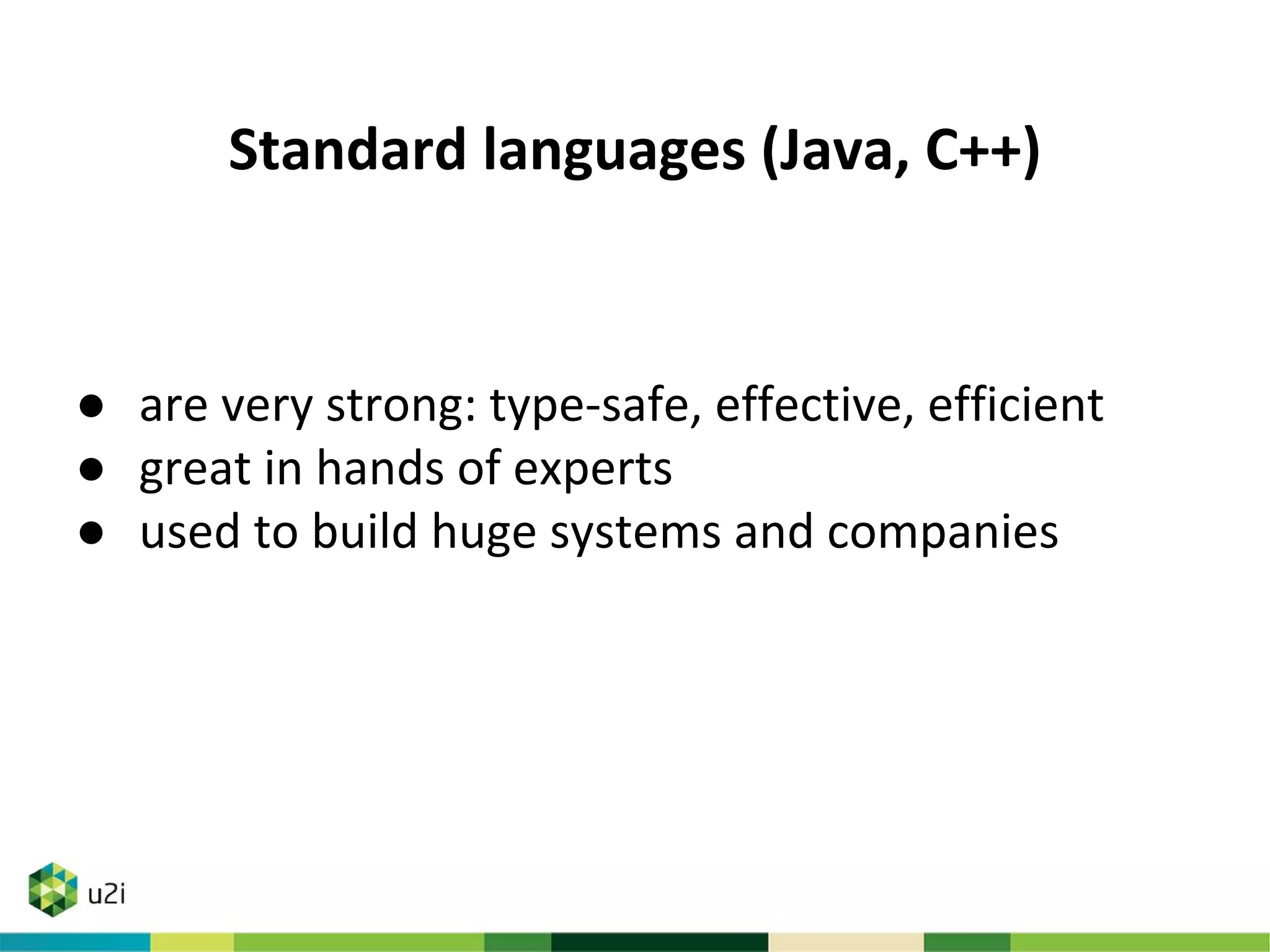 Standard languages (Java, C++)

● are very strong: type-safe, effective, efficient
● great in hands of experts
● used to build huge systems and companies

u2i